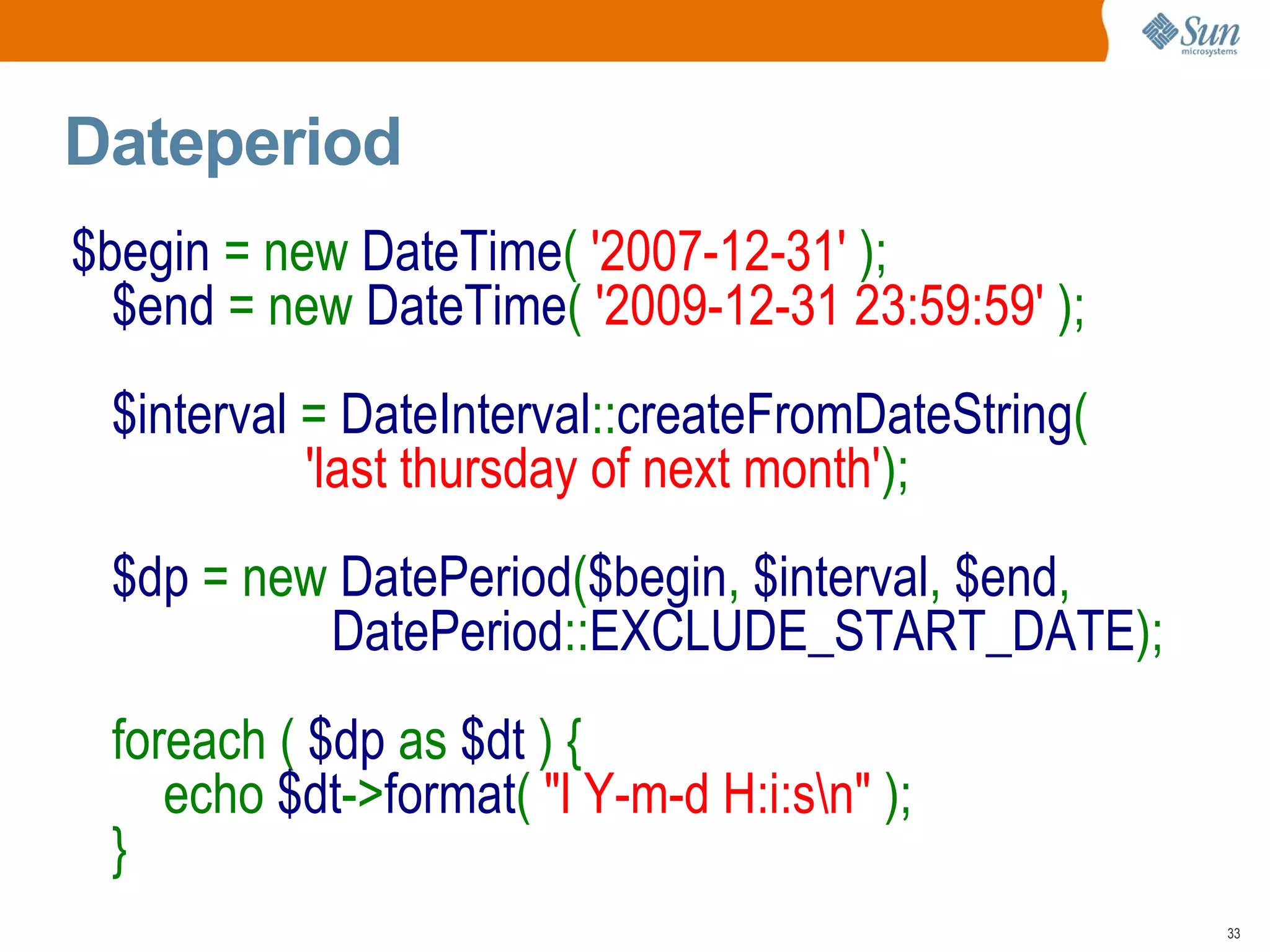 Sun microsystems

Dateperiod

$begin = new DateTime( '2007-12-31' );
$end = new DateTime( '2009-12-31 23:59:59' );

$interval = DateInterval::createFromDateString(
'last thursday of next month');

$dp = new DatePeriod($begin, $interval, $end,
DatePeriod::EXCLUDE_START_DATE);

foreach ( $dp as $dt ) {
echo $dt->format( "l Y-m-d H:i:s\n" );
}

33